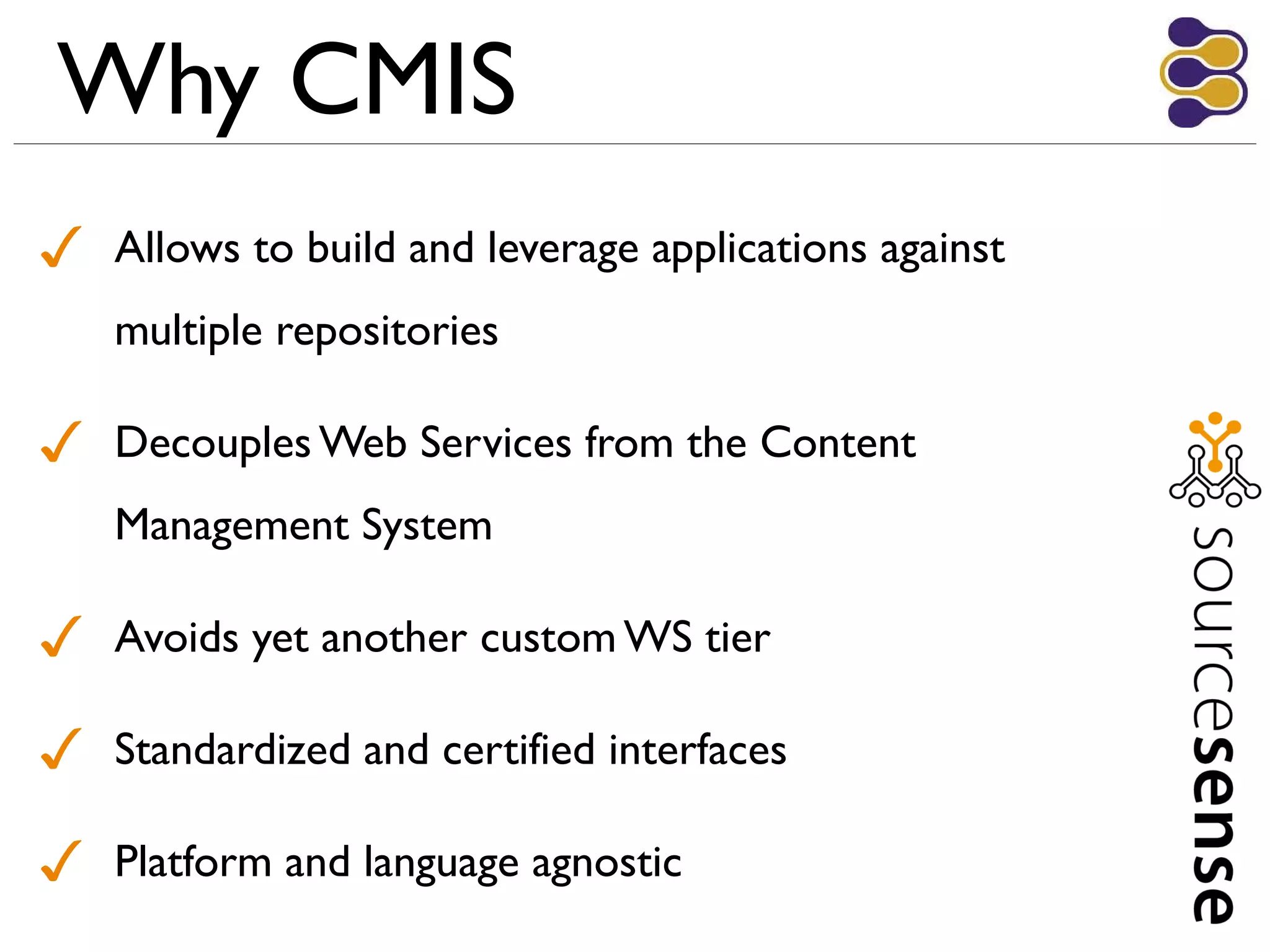 Why CMIS

✓ Allows to build and leverage applications against multiple repositories

✓ Decouples Web Services from the Content Management System

✓ Avoids yet another custom WS tier

✓ Standardized and certified interfaces

✓ Platform and language agnostic

sourcesense